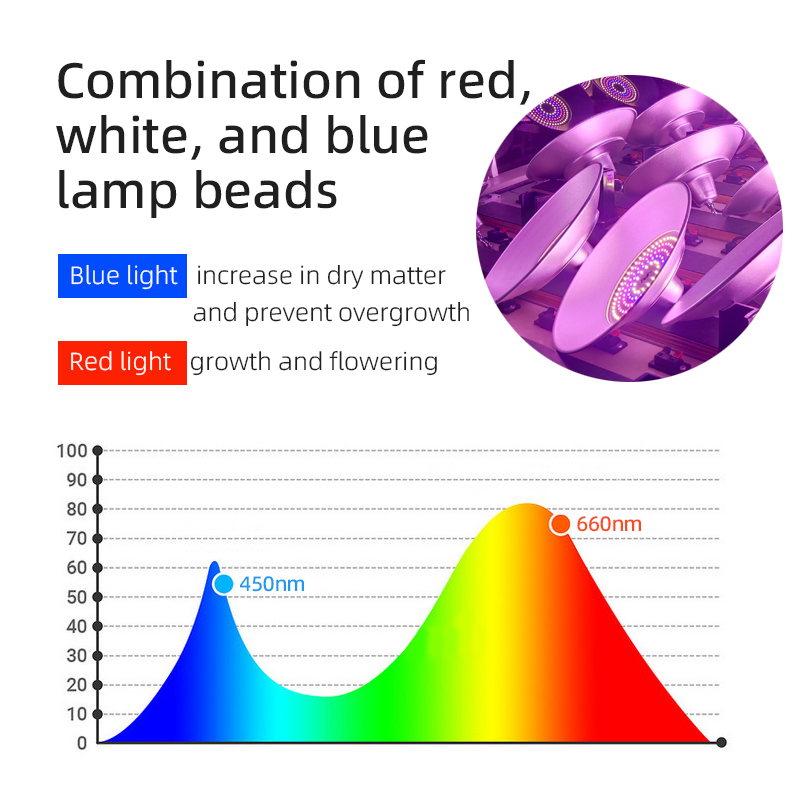 Combination of red, white, and blue lamp beads

Blue light increase in dry matter and prevent overgrowth

Red light growth and flowering

100
90
80
70
60
50
40
30
20
10
0

450nm

660nm